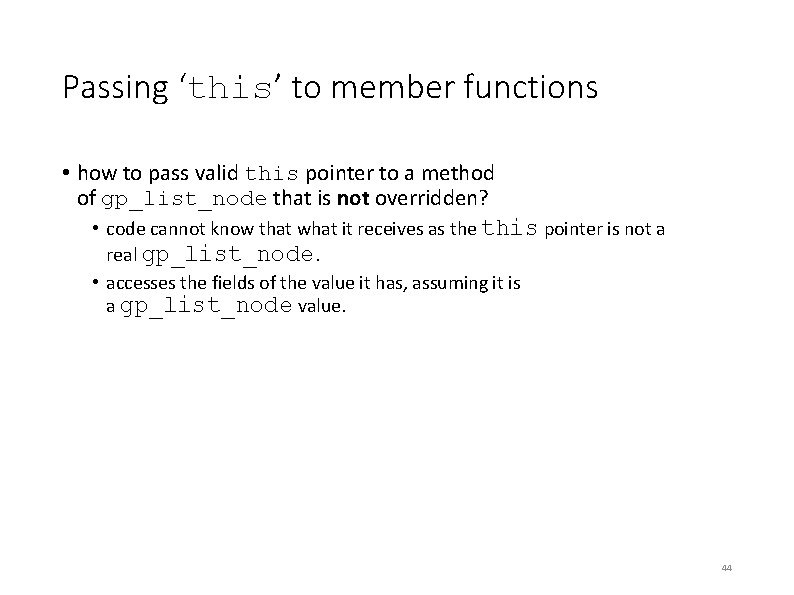 Passing ‘this’ to member functions

• how to pass valid this pointer to a method of gp_list_node that is not overridden?
  • code cannot know that what it receives as the this pointer is not a real gp_list_node.
  • accesses the fields of the value it has, assuming it is a gp_list_node value.

44